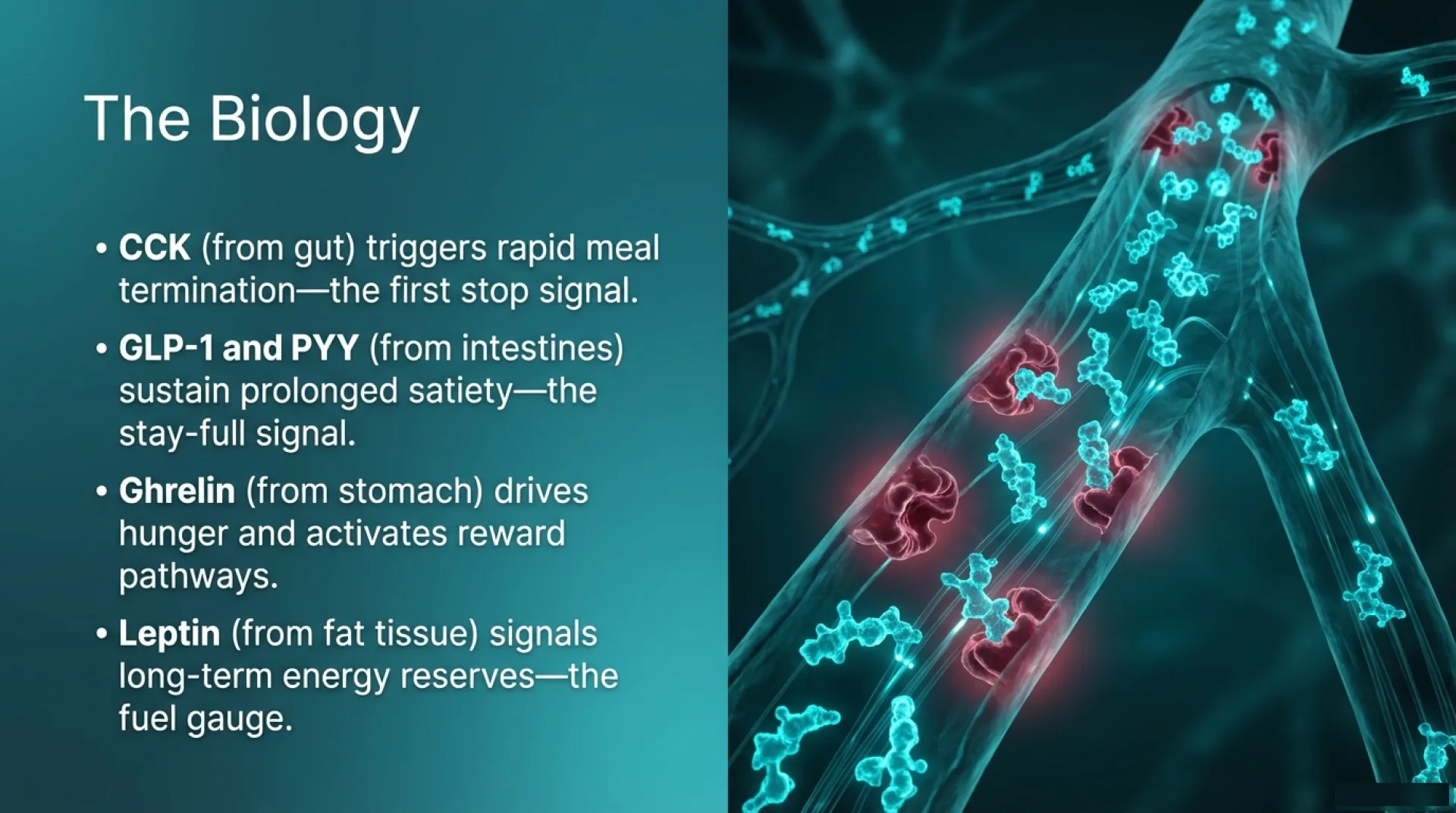 The Biology

• CCK (from gut) triggers rapid meal termination—the first stop signal.

• GLP-1 and PYY (from intestines) sustain prolonged satiety—the stay-full signal.

• Ghrelin (from stomach) drives hunger and activates reward pathways.

• Leptin (from fat tissue) signals long-term energy reserves—the fuel gauge.